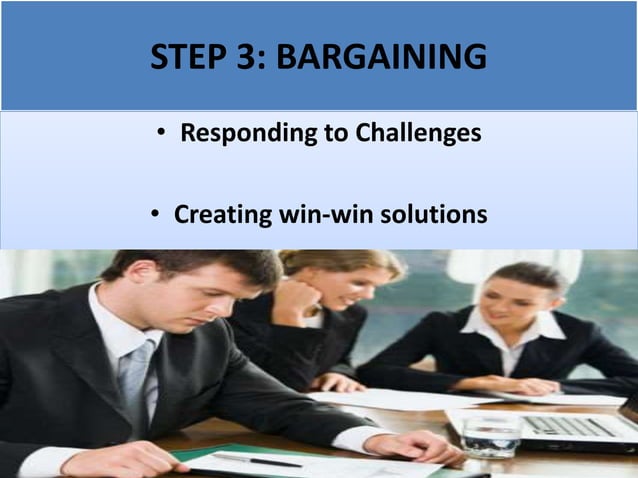 STEP 3: BARGAINING

• Responding to Challenges

• Creating win-win solutions